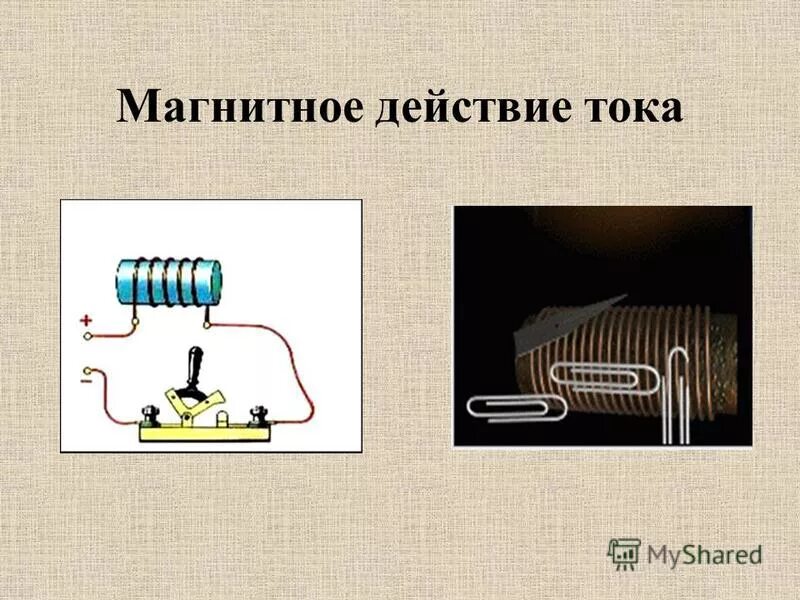 Магнитное действие тока

+

−

MyShared